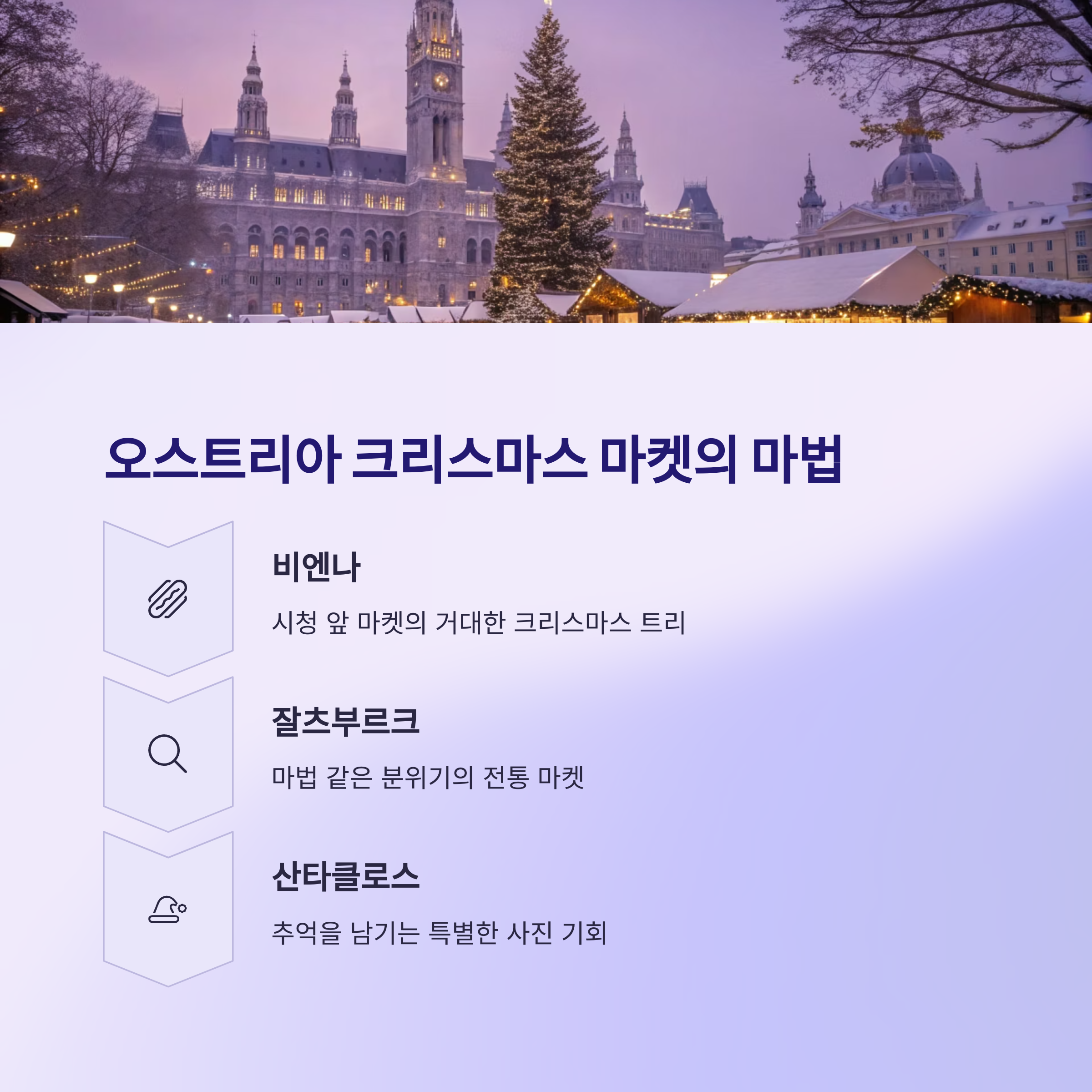 오스트리아 크리스마스 마켓의 마법

비엔나

시청 앞 마켓의 거대한 크리스마스 트리

잘츠부르크

마법 같은 분위기의 전통 마켓

산타클로스

추억을 남기는 특별한 사진 기회